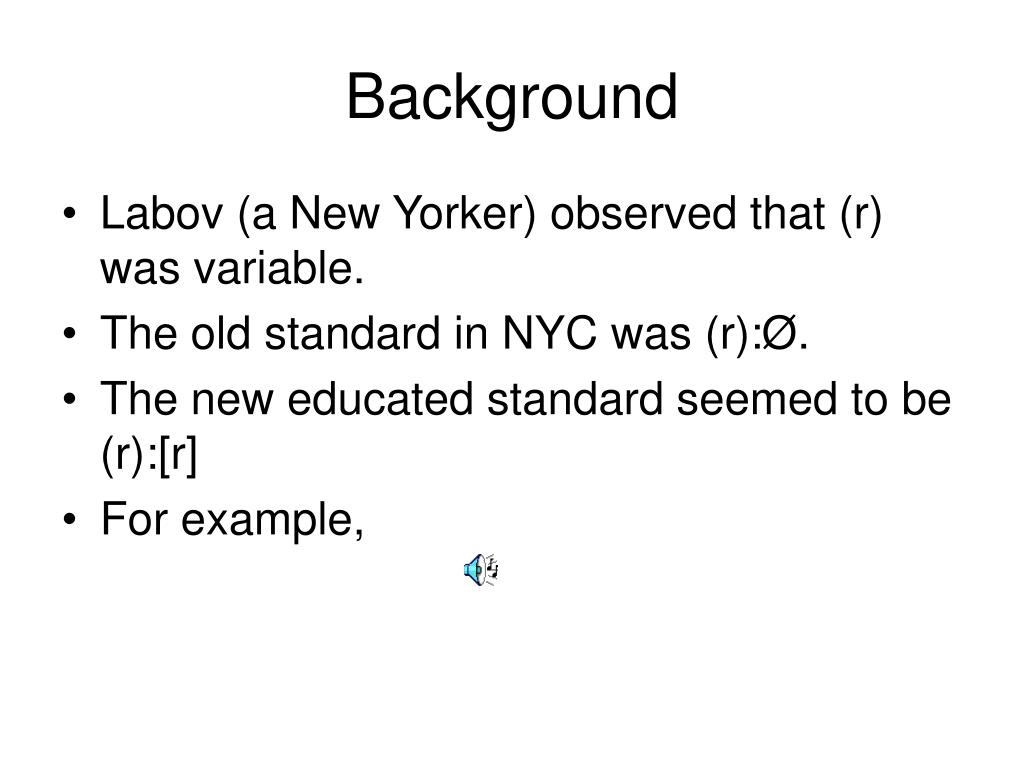 Background

• Labov (a New Yorker) observed that (r) was variable.
• The old standard in NYC was (r):Ø.
• The new educated standard seemed to be (r):[r]
• For example,